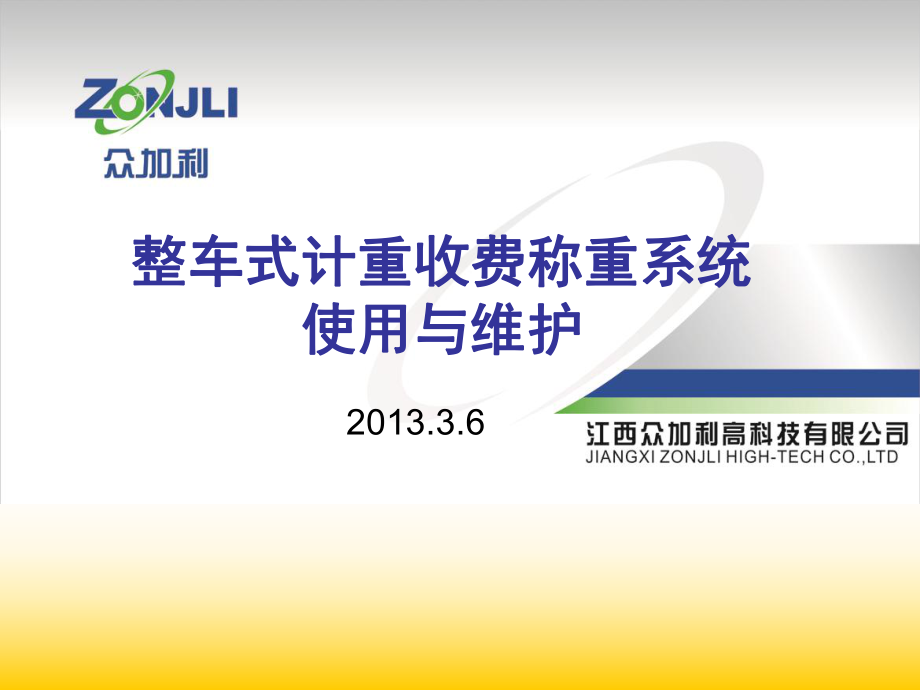 ZONJLI
众加利

整车式计重收费称重系统
使用与维护

2013.3.6

江西众加利高科技有限公司
JIANGXI ZONJLI HIGH-TECH CO.,LTD